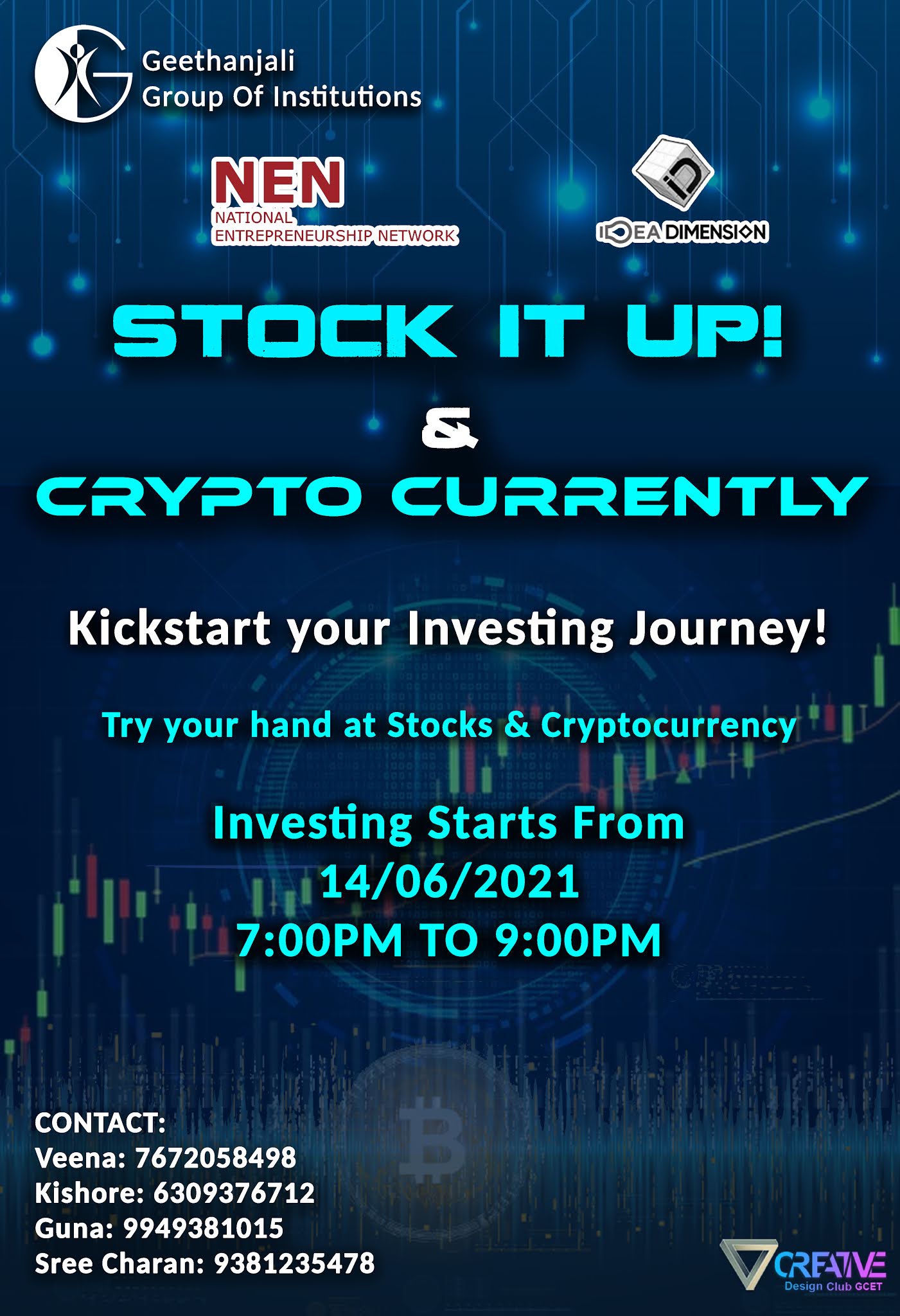 Geethanjali
Group Of Institutions

NEN
NATIONAL
ENTREPRENEURSHIP NETWORK

iD
IDEA DIMENSION

STOCK IT UP!
&
CRYPTO CURRENTLY

Kickstart your Investing Journey!

Try your hand at Stocks & Cryptocurrency

Investing Starts From
14/06/2021
7:00PM TO 9:00PM

CONTACT:
Veena: 7672058498
Kishore: 6309376712
Guna: 9949381015
Sree Charan: 9381235478

CREATIVE
Design Club GCET